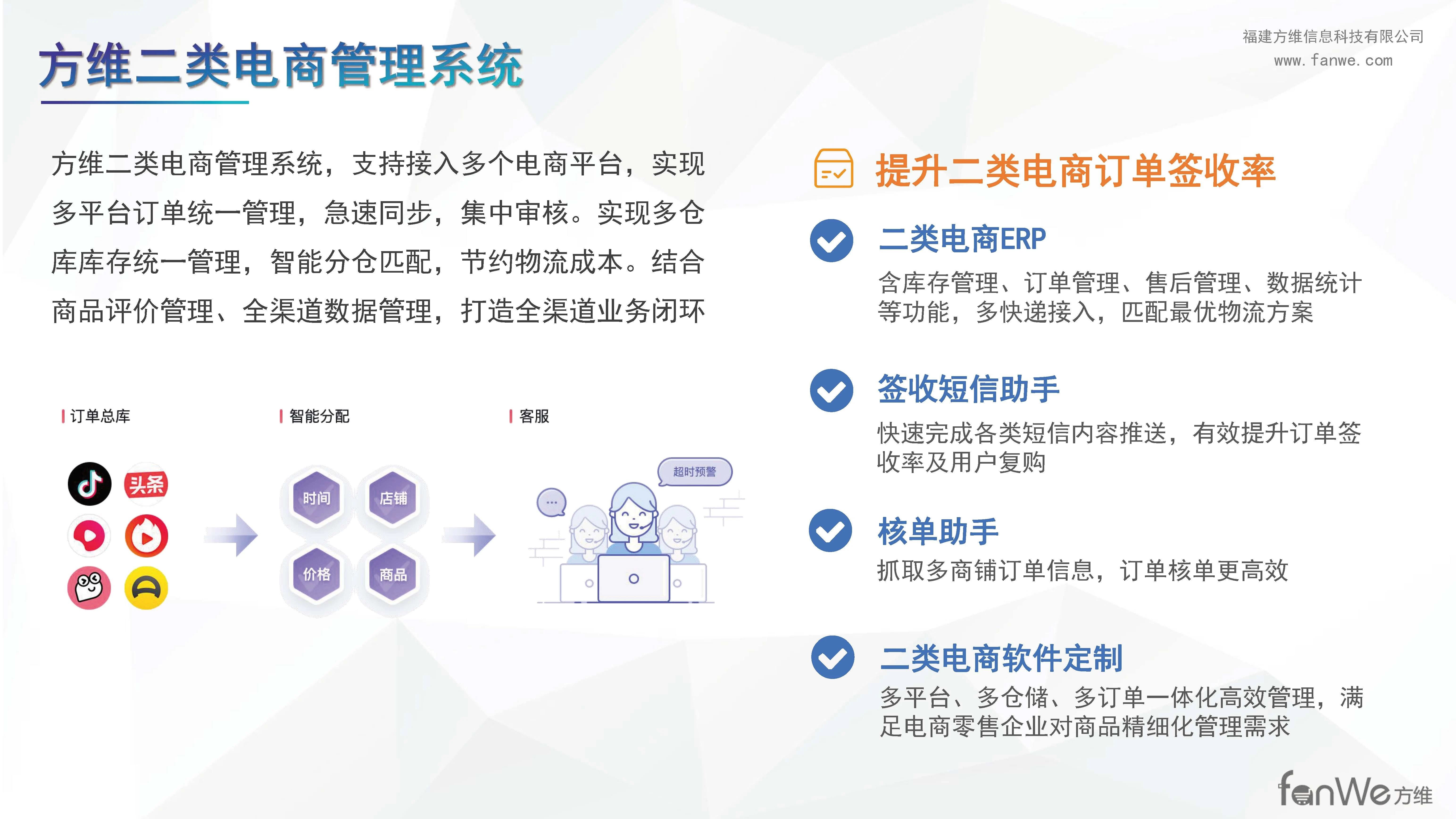 方维二类电商管理系统

福建方维信息科技有限公司
www.fanwe.com

方维二类电商管理系统，支持接入多个电商平台，实现多平台订单统一管理，急速同步，集中审核。实现多仓库库存统一管理，智能分仓匹配，节约物流成本。结合商品评价管理、全渠道数据管理，打造全渠道业务闭环

订单总库

头条

智能分配

时间

店铺

价格

商品

客服

超时预警

提升二类电商订单签收率

二类电商ERP

含库存管理、订单管理、售后管理、数据统计等功能，多快递接入，匹配最优物流方案

签收短信助手

快速完成各类短信内容推送，有效提升订单签收率及用户复购

核单助手

抓取多商铺订单信息，订单核单更高效

二类电商软件定制

多平台、多仓储、多订单一体化高效管理，满足电商零售企业对商品精细化管理需求

fanWe方维